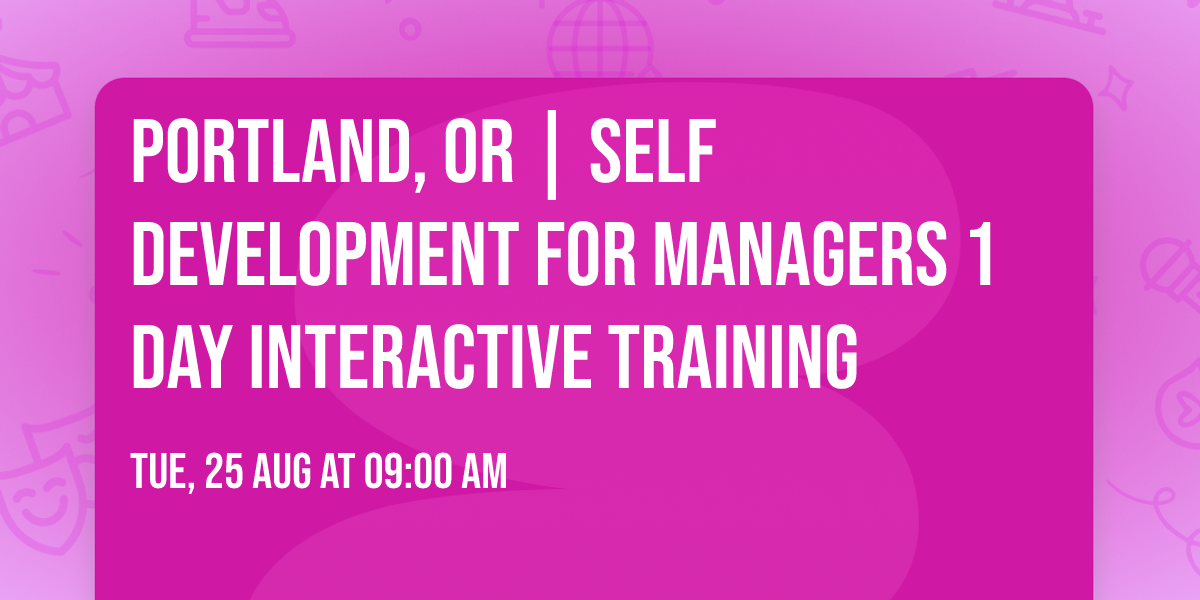 PORTLAND, OR | SELF DEVELOPMENT FOR MANAGERS 1 DAY INTERACTIVE TRAINING

TUE, 25 AUG AT 09:00 AM